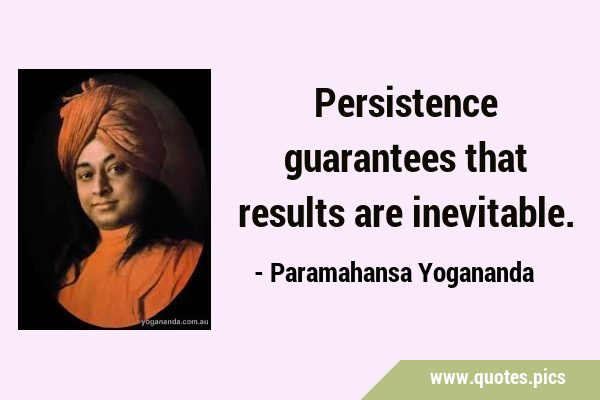 yogananda.com.au

Persistence guarantees that results are inevitable.

- Paramahansa Yogananda

www.quotes.pics